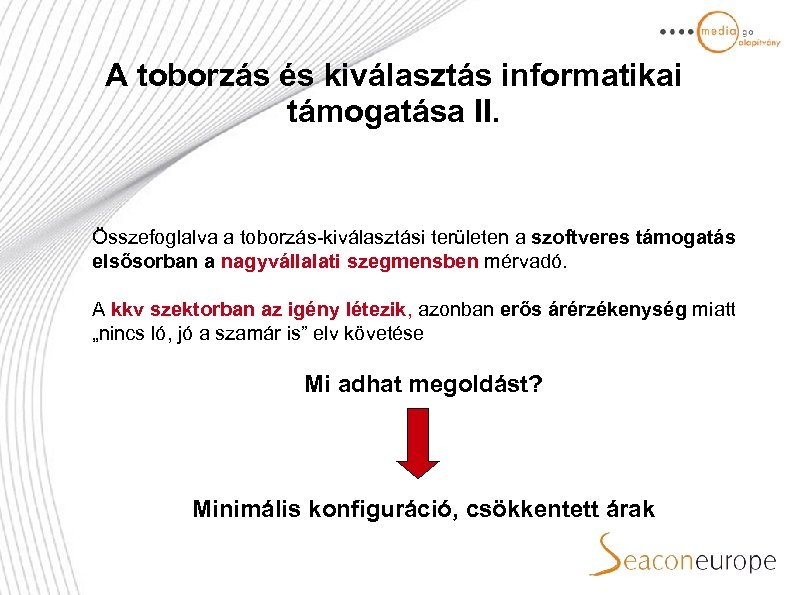 media go alapítvány

A toborzás és kiválasztás informatikai támogatása II.

Összefoglalva a toborzás-kiválasztási területen a szoftveres támogatás elsősorban a nagyvállalati szegmensben mérvadó.

A kkv szektorban az igény létezik, azonban erős árérzékenység miatt „nincs ló, jó a szamár is” elv követése

Mi adhat megoldást?

Minimális konfiguráció, csökkentett árak

Seaconeurope